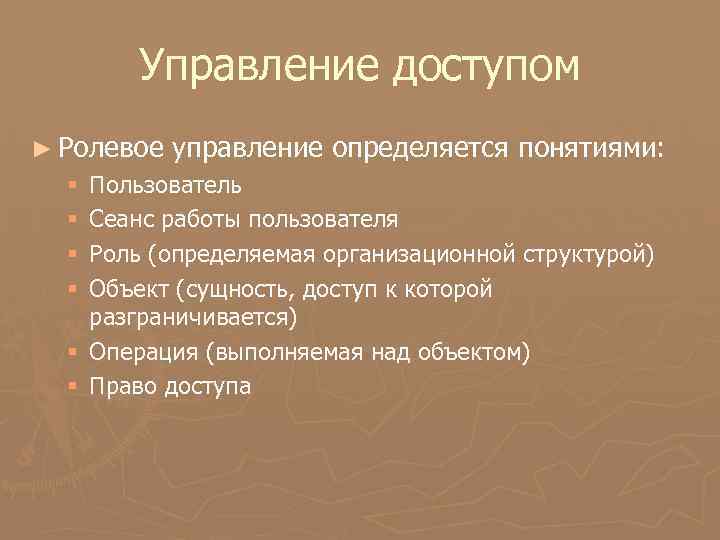 Управление доступом

► Ролевое управление определяется понятиями:
▪ Пользователь
▪ Сеанс работы пользователя
▪ Роль (определяемая организационной структурой)
▪ Объект (сущность, доступ к которой разграничивается)
▪ Операция (выполняемая над объектом)
▪ Право доступа